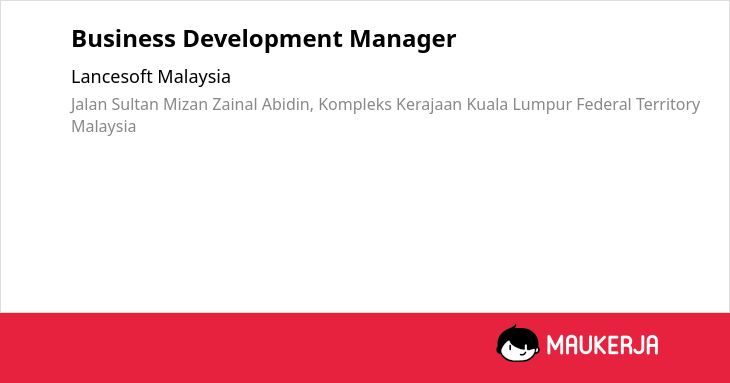 Business Development Manager

Lancesoft Malaysia

Jalan Sultan Mizan Zainal Abidin, Kompleks Kerajaan Kuala Lumpur Federal Territory Malaysia

MAUKERJA